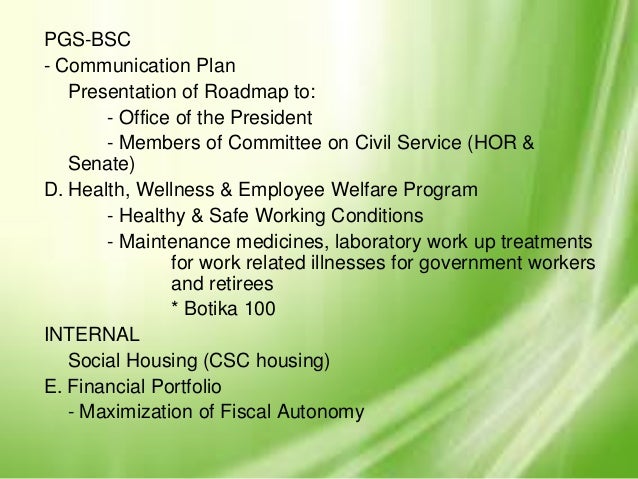 PGS-BSC
- Communication Plan
Presentation of Roadmap to:
- Office of the President
- Members of Committee on Civil Service (HOR & Senate)
D. Health, Wellness & Employee Welfare Program
- Healthy & Safe Working Conditions
- Maintenance medicines, laboratory work up treatments for work related illnesses for government workers and retirees
* Botika 100
INTERNAL
Social Housing (CSC housing)
E. Financial Portfolio
- Maximization of Fiscal Autonomy